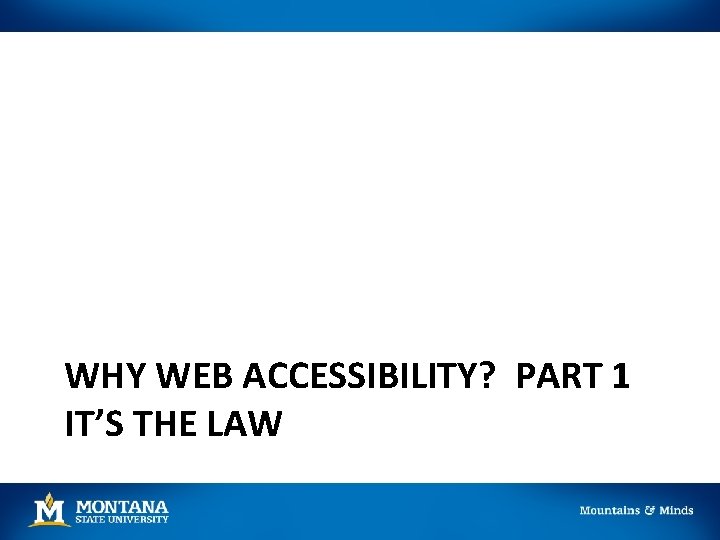 WHY WEB ACCESSIBILITY? PART 1
IT'S THE LAW

M MONTANA STATE UNIVERSITY

Mountains & Minds